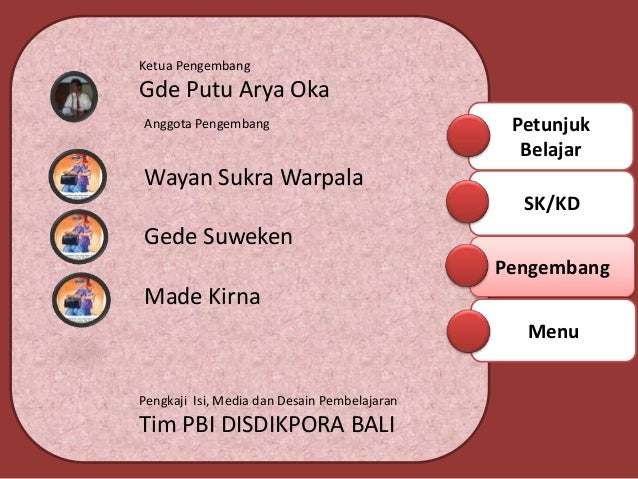 Ketua Pengembang

Gde Putu Arya Oka

Anggota Pengembang

Wayan Sukra Warpala

Gede Suweken

Made Kirna

Pengkaji Isi, Media dan Desain Pembelajaran

Tim PBI DISDIKPORA BALI

Petunjuk Belajar

SK/KD

Pengembang

Menu